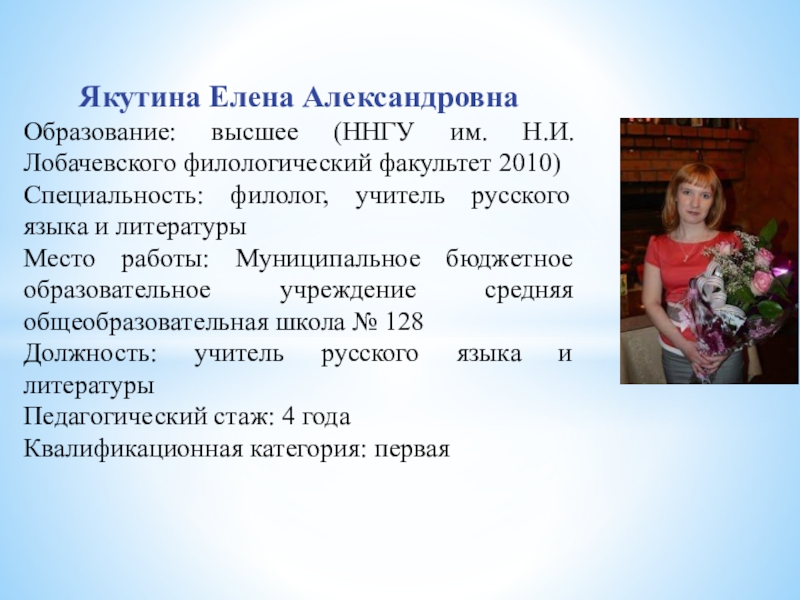 Якутина Елена Александровна

Образование: высшее (ННГУ им. Н.И. Лобачевского филологический факультет 2010)

Специальность: филолог, учитель русского языка и литературы

Место работы: Муниципальное бюджетное образовательное учреждение средняя общеобразовательная школа № 128

Должность: учитель русского языка и литературы

Педагогический стаж: 4 года

Квалификационная категория: первая